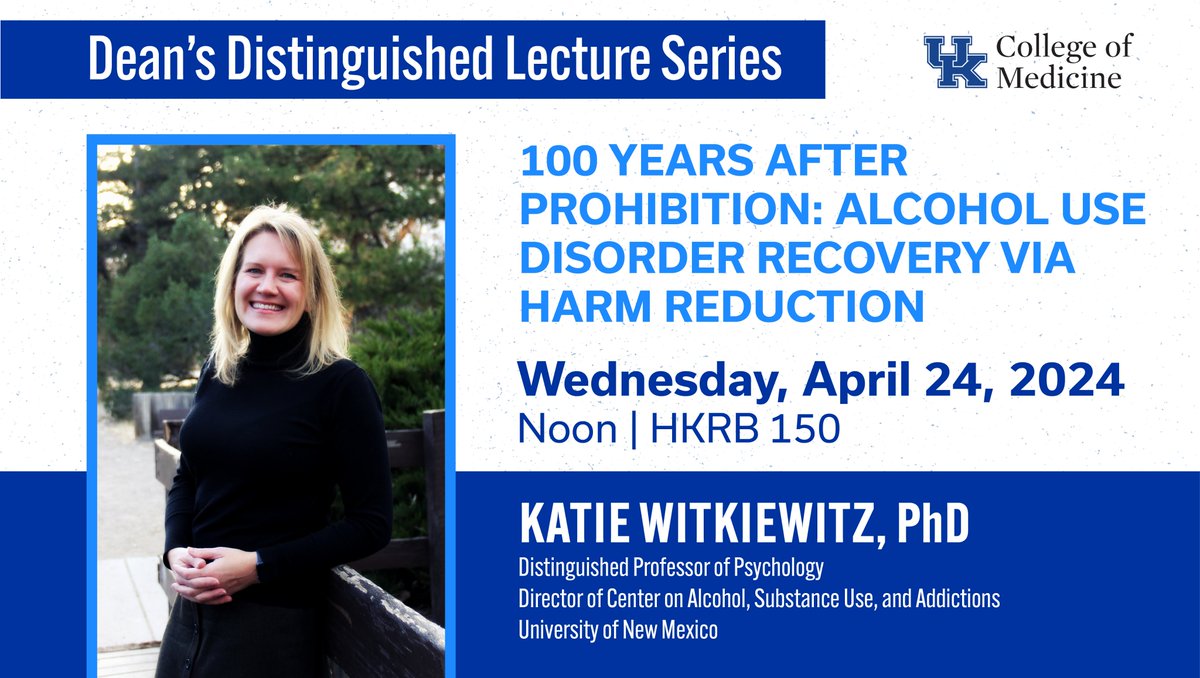 Dean's Distinguished Lecture Series

UK College of Medicine

100 YEARS AFTER PROHIBITION: ALCOHOL USE DISORDER RECOVERY VIA HARM REDUCTION

Wednesday, April 24, 2024
Noon | HKRB 150

KATIE WITKIEWITZ, PhD
Distinguished Professor of Psychology
Director of Center on Alcohol, Substance Use, and Addictions
University of New Mexico